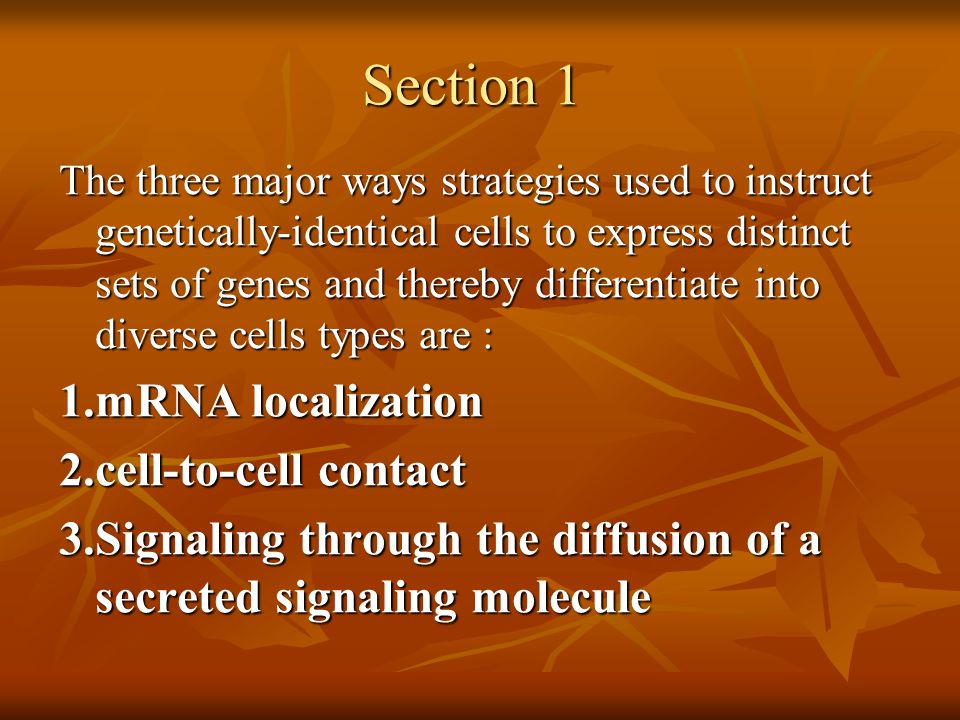 Section 1

The three major ways strategies used to instruct genetically-identical cells to express distinct sets of genes and thereby differentiate into diverse cells types are :

1.mRNA localization

2.cell-to-cell contact

3.Signaling through the diffusion of a secreted signaling molecule